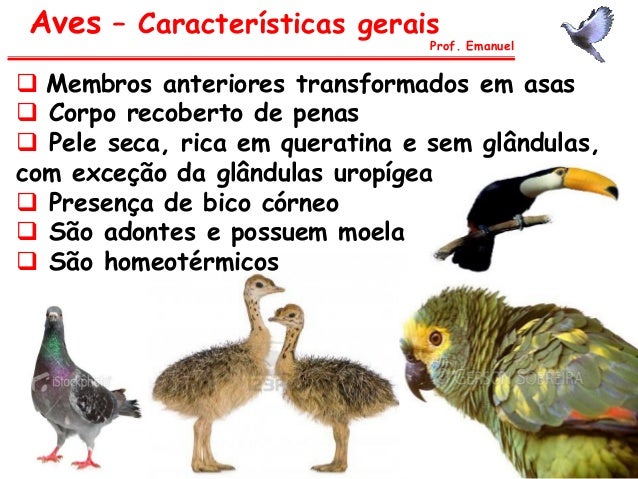 Aves – Características gerais
Prof. Emanuel

❑ Membros anteriores transformados em asas
❑ Corpo recoberto de penas
❑ Pele seca, rica em queratina e sem glândulas, com exceção da glândulas uropígea
❑ Presença de bico córneo
❑ São adontes e possuem moela
❑ São homeotérmicos

iStockphoto
GERSON SOBREIRA